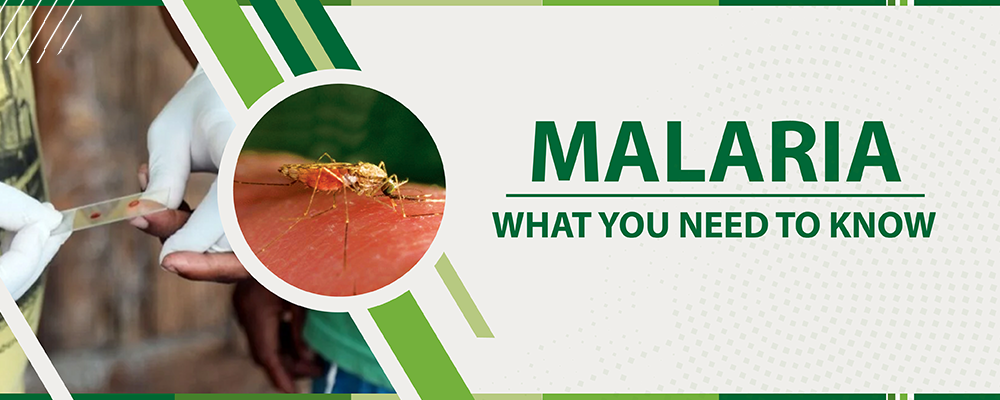 MALARIA
WHAT YOU NEED TO KNOW